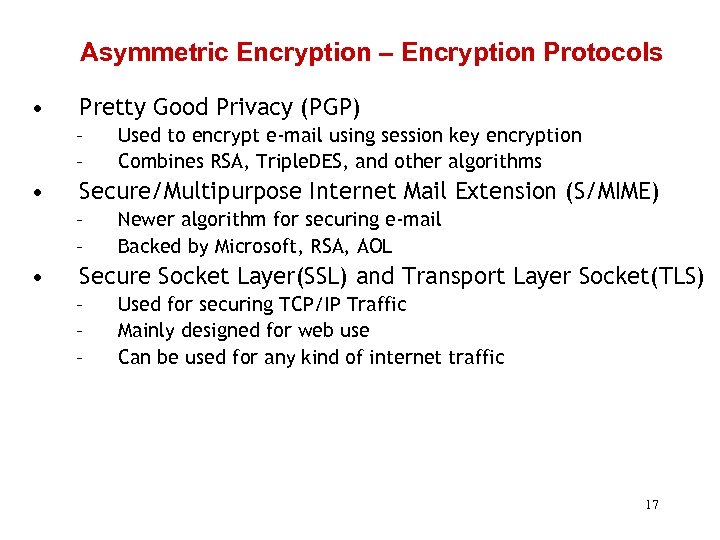 Asymmetric Encryption – Encryption Protocols

• Pretty Good Privacy (PGP)
– Used to encrypt e-mail using session key encryption
– Combines RSA, TripleDES, and other algorithms

• Secure/Multipurpose Internet Mail Extension (S/MIME)
– Newer algorithm for securing e-mail
– Backed by Microsoft, RSA, AOL

• Secure Socket Layer(SSL) and Transport Layer Socket(TLS)
– Used for securing TCP/IP Traffic
– Mainly designed for web use
– Can be used for any kind of internet traffic

17